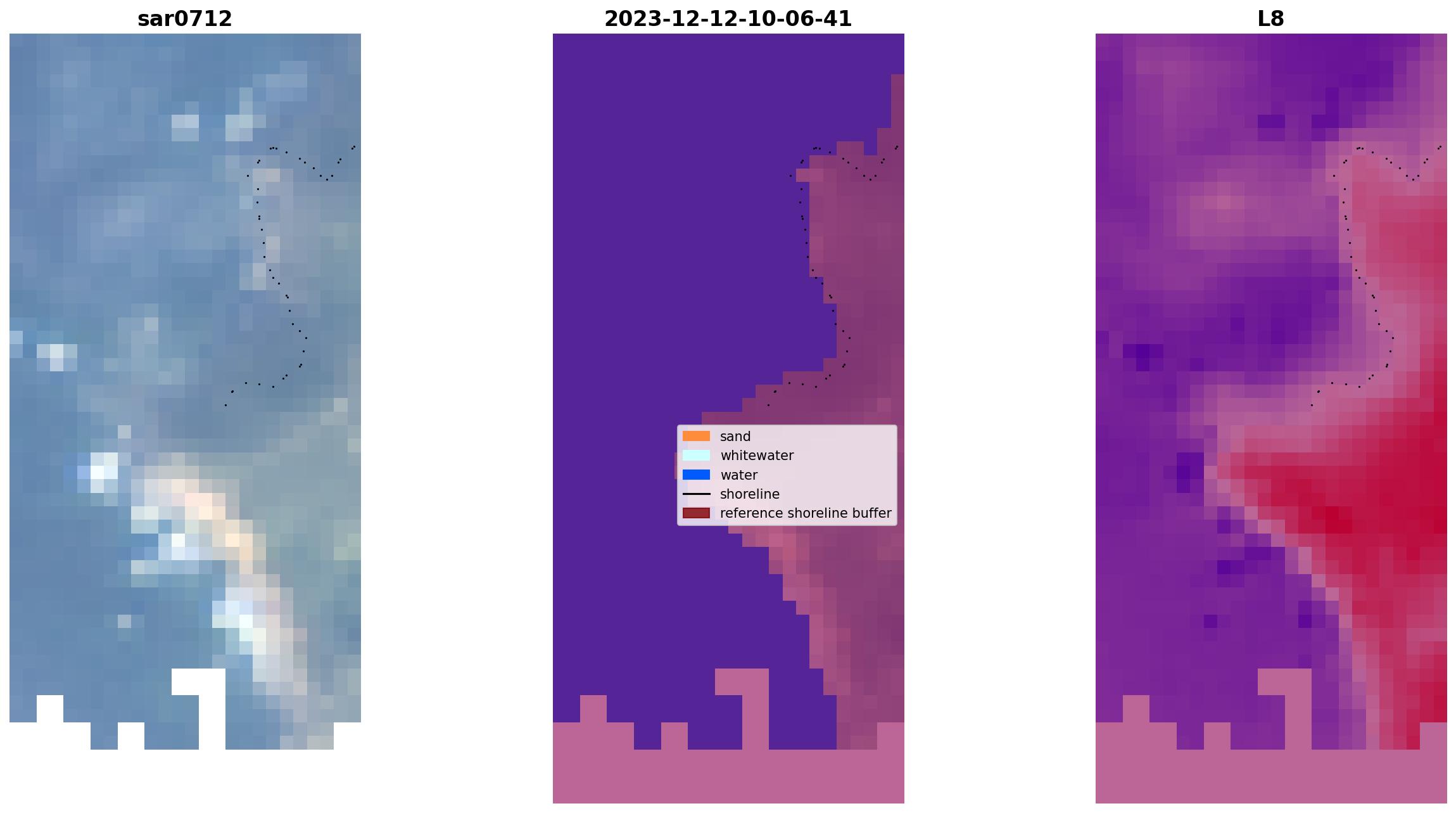 sar0712

2023-12-12-10-06-41

L8

sand
whitewater
water
shoreline
reference shoreline buffer